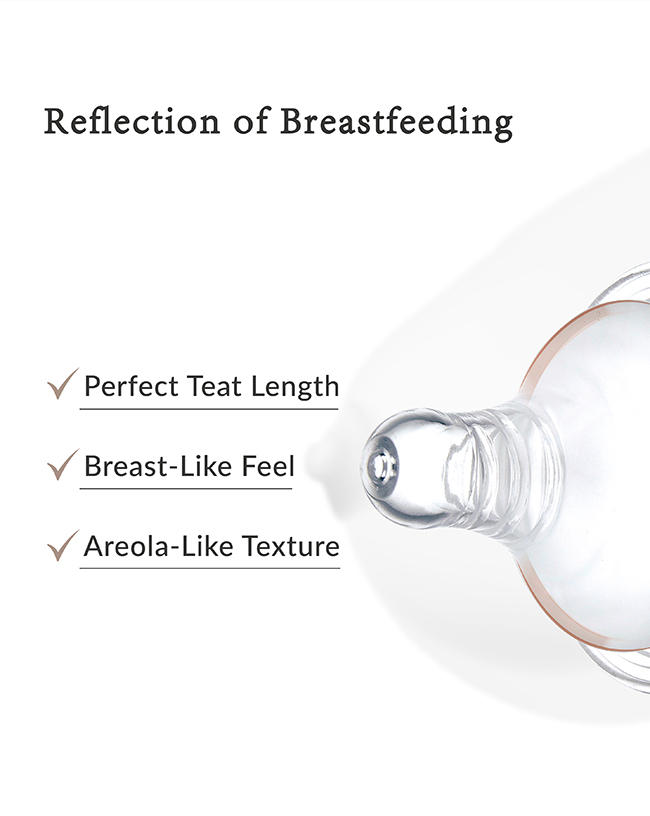 Reflection of Breastfeeding

✓ Perfect Teat Length

✓ Breast-Like Feel

✓ Areola-Like Texture